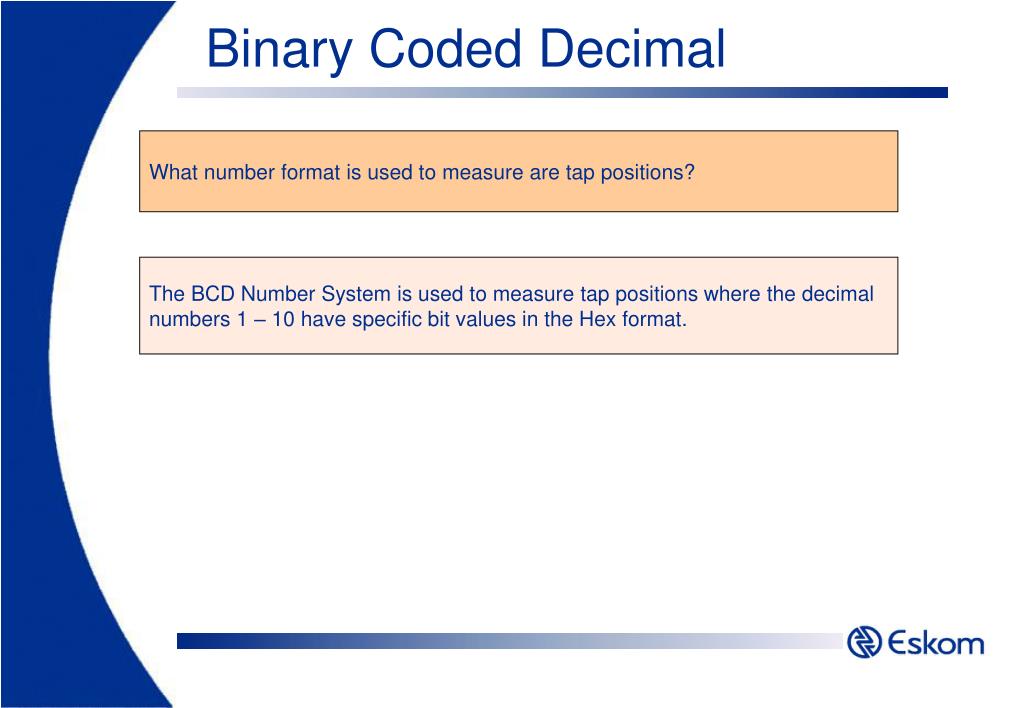 Binary Coded Decimal

What number format is used to measure are tap positions?

The BCD Number System is used to measure tap positions where the decimal numbers 1 – 10 have specific bit values in the Hex format.

Eskom